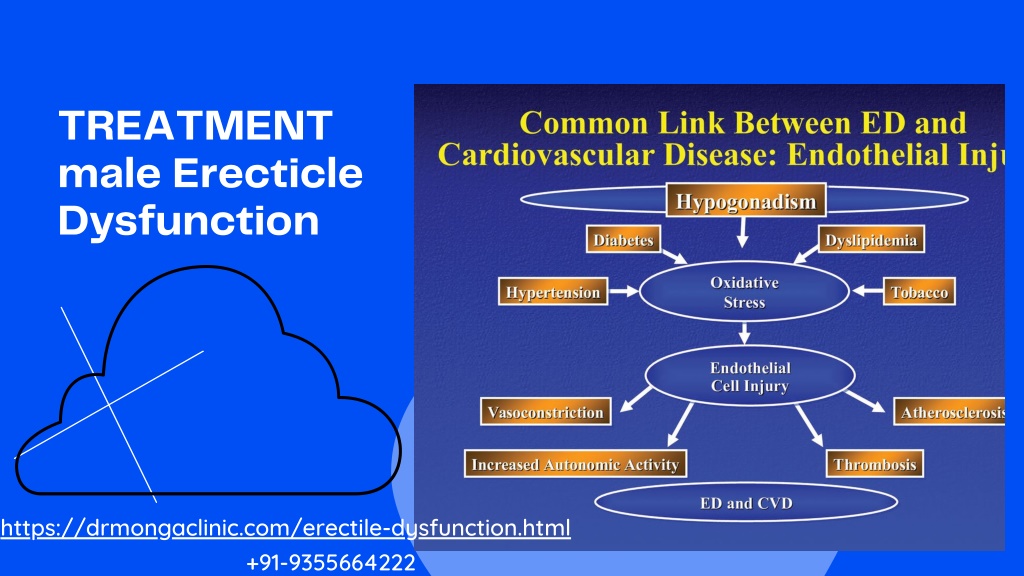 TREATMENT male Erecticle Dysfunction

Common Link Between ED and Cardiovascular Disease: Endothelial Inju

Hypogonadism

Diabetes

Dyslipidemia

Hypertension

Oxidative Stress

Tobacco

Endothelial Cell Injury

Vasoconstriction

Atherosclerosis

Increased Autonomic Activity

Thrombosis

ED and CVD

https://drmongaclinic.com/erectile-dysfunction.html

+91-9355664222